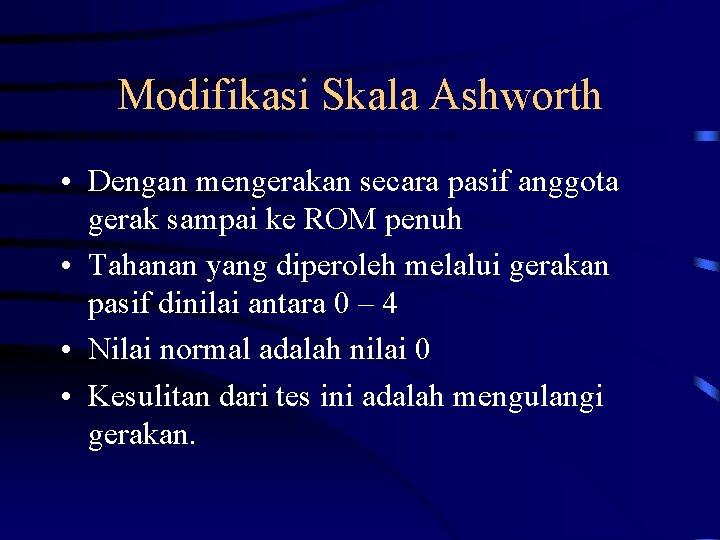 Modifikasi Skala Ashworth

• Dengan mengerakan secara pasif anggota gerak sampai ke ROM penuh

• Tahanan yang diperoleh melalui gerakan pasif dinilai antara 0 – 4

• Nilai normal adalah nilai 0

• Kesulitan dari tes ini adalah mengulangi gerakan.